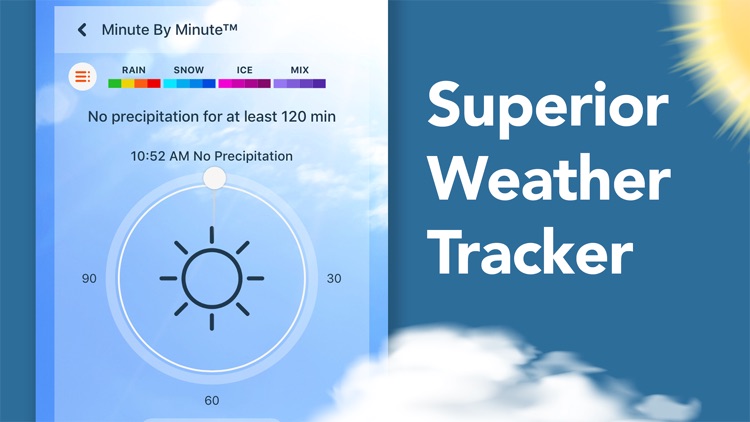 Minute By Minute™

RAIN SNOW ICE MIX

No precipitation for at least 120 min

10:52 AM No Precipitation

90

30

60

Superior Weather Tracker